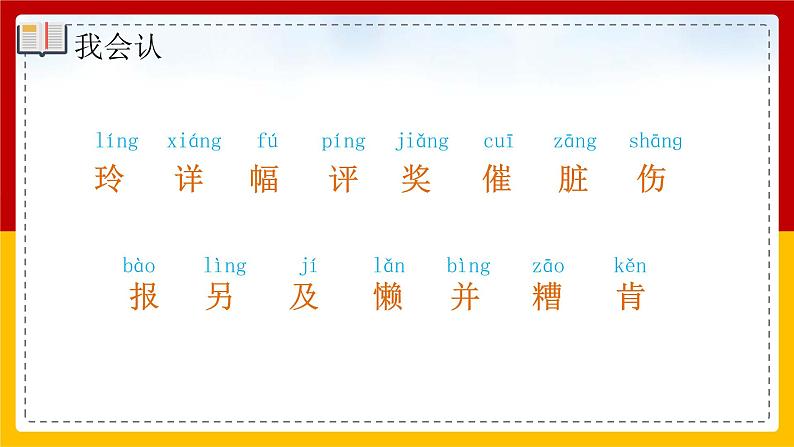 我会认

líng xiáng fú píng jiǎng cuī zāng shāng
玲 详 幅 评 奖 催 脏 伤

bào lìng jí lǎn bìng zāo kěn
报 另 及 懒 并 糟 肯